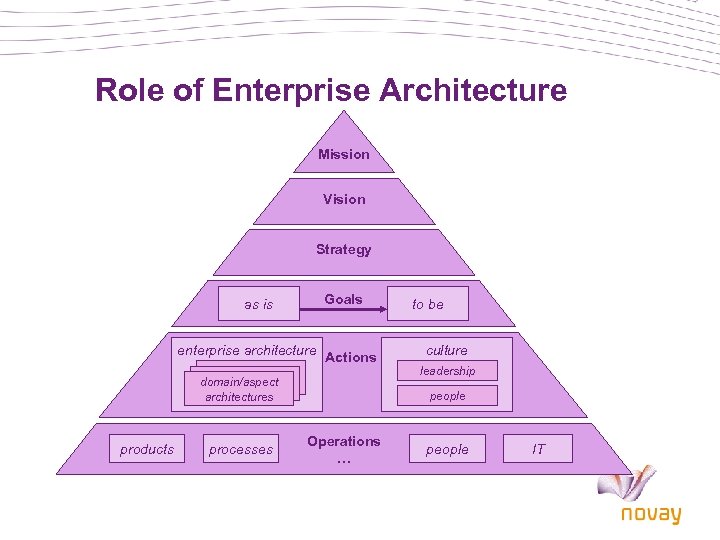 Role of Enterprise Architecture

Mission

Vision

Strategy

as is
Goals
to be

enterprise architecture
domain/aspect architectures
Actions
culture
leadership
people

products
processes
Operations
...
people
IT

novay